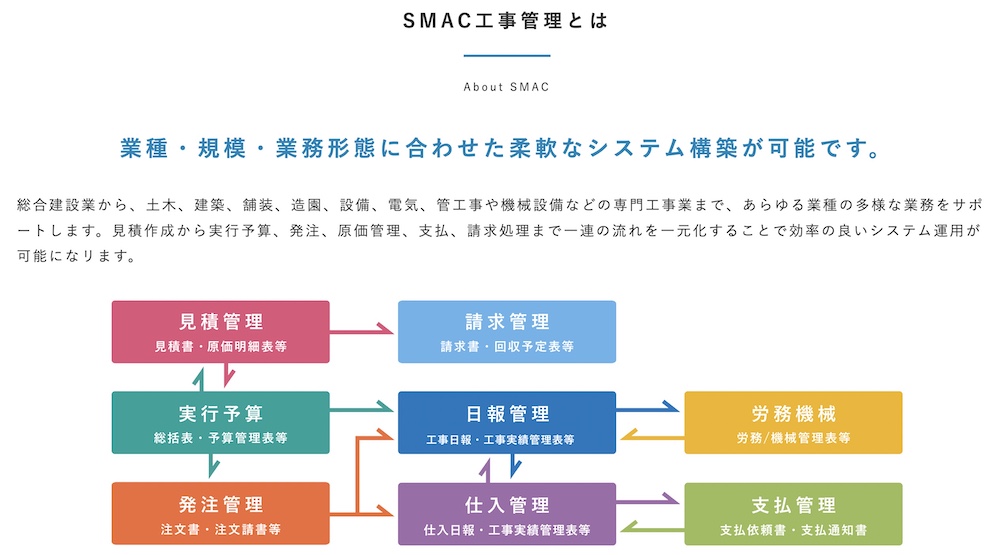 SMAC工事管理とは

About SMAC

業種・規模・業務形態に合わせた柔軟なシステム構築が可能です。

総合建設業から、土木、建築、舗装、造園、設備、電気、管工事や機械設備などの専門工事業まで、あらゆる業種の多様な業務をサポートします。見積作成から実行予算、発注、原価管理、支払、請求処理まで一連の流れを一元化することで効率の良いシステム運用が可能になります。

見積管理
見積書・原価明細表等

請求管理
請求書・回収予定表等

実行予算
総括表・予算管理表等

日報管理
工事日報・工事実績管理表等

労務機械
労務/機械管理表等

発注管理
注文書・注文請書等

仕入管理
仕入日報・工事実績管理表等

支払管理
支払依頼書・支払通知書